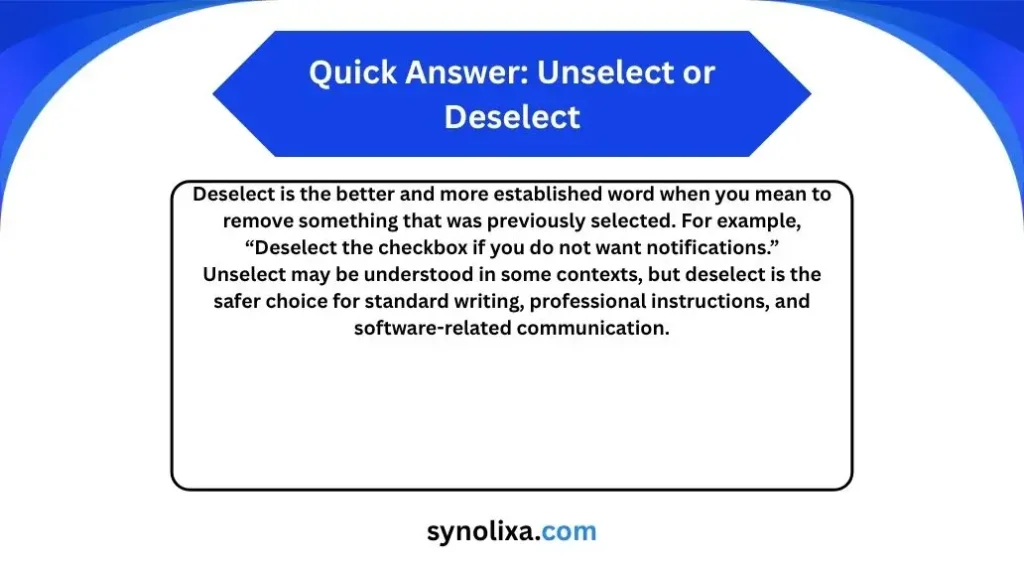 Quick Answer: Unselect or Deselect

Deselect is the better and more established word when you mean to remove something that was previously selected. For example, “Deselect the checkbox if you do not want notifications.” Unselect may be understood in some contexts, but deselect is the safer choice for standard writing, professional instructions, and software-related communication.

synolixa.com